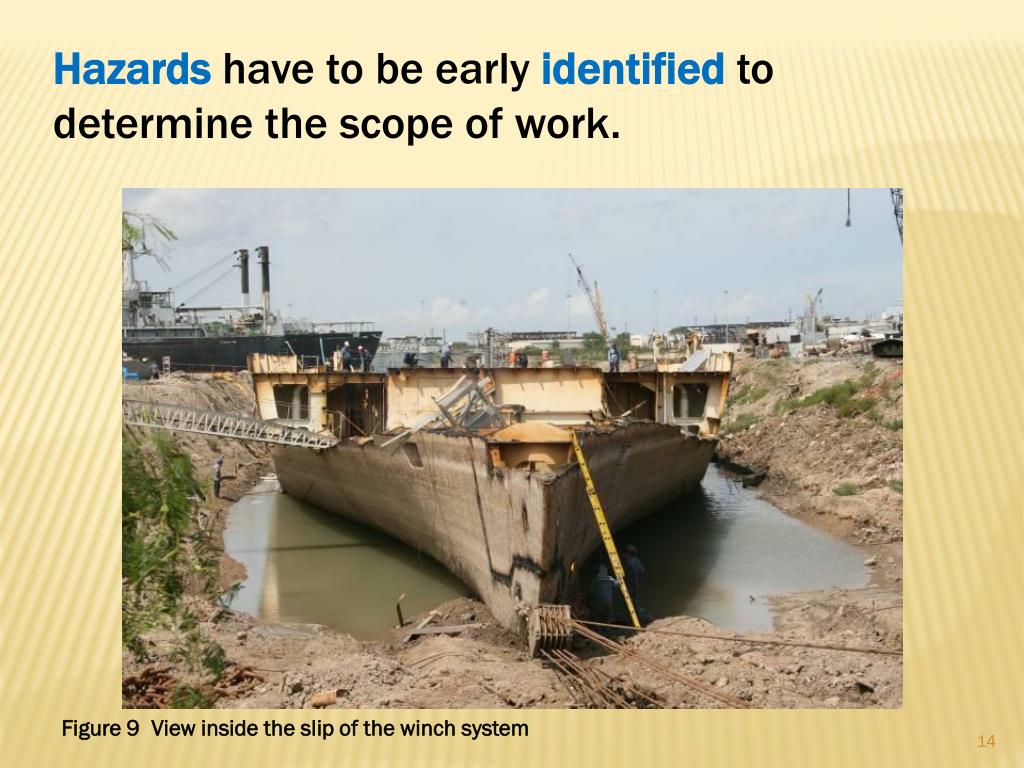 Hazards have to be early identified to determine the scope of work.

Figure 9 View inside the slip of the winch system

14